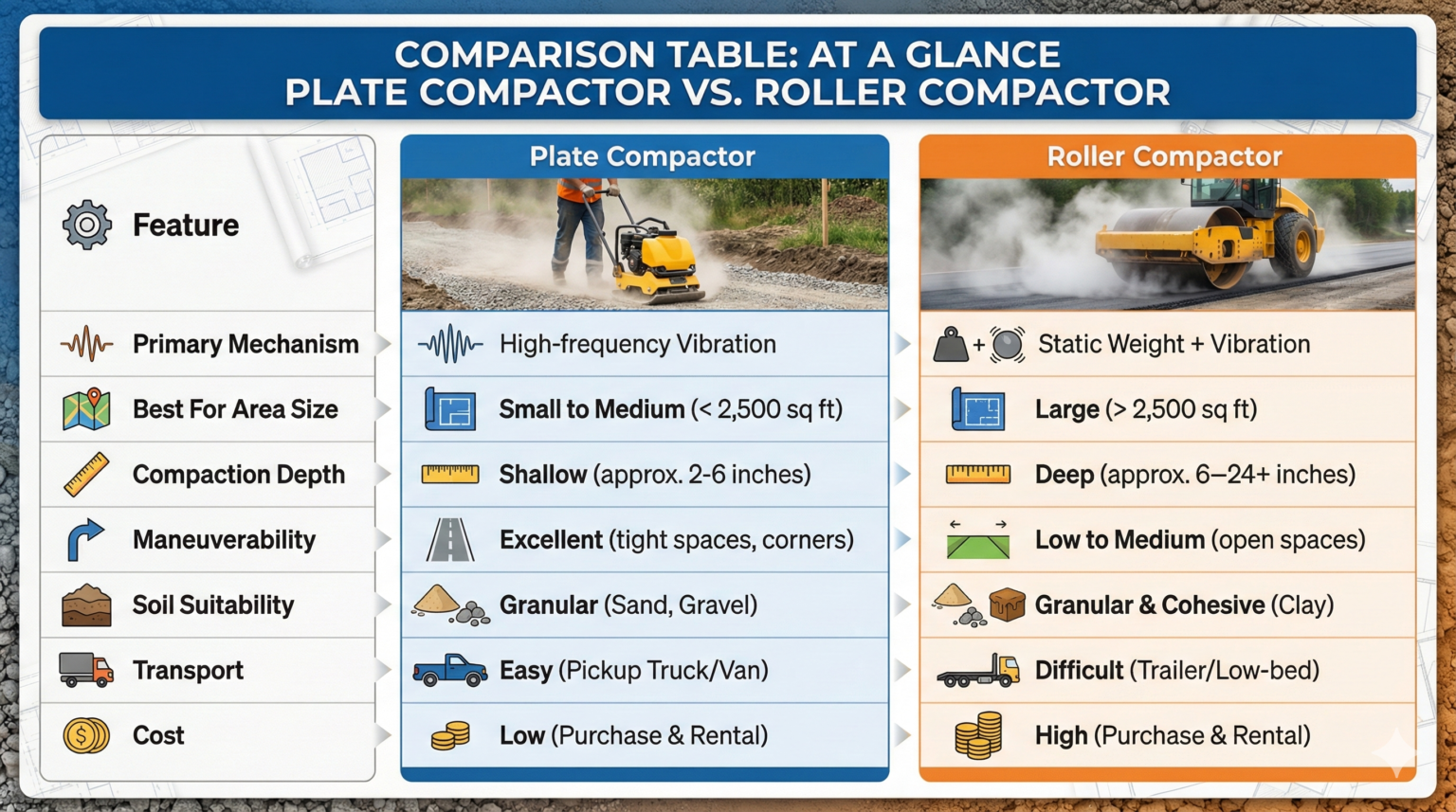 COMPARISON TABLE: AT A GLANCE
PLATE COMPACTOR VS. ROLLER COMPACTOR

| Feature | Plate Compactor | Roller Compactor |
|---|---|---|
| Primary Mechanism | High-frequency Vibration | Static Weight + Vibration |
| Best For Area Size | Small to Medium (< 2,500 sq ft) | Large (> 2,500 sq ft) |
| Compaction Depth | Shallow (approx. 2-6 inches) | Deep (approx. 6–24+ inches) |
| Maneuverability | Excellent (tight spaces, corners) | Low to Medium (open spaces) |
| Soil Suitability | Granular (Sand, Gravel) | Granular & Cohesive (Clay) |
| Transport | Easy (Pickup Truck/Van) | Difficult (Trailer/Low-bed) |
| Cost | Low (Purchase & Rental) | High (Purchase & Rental) |